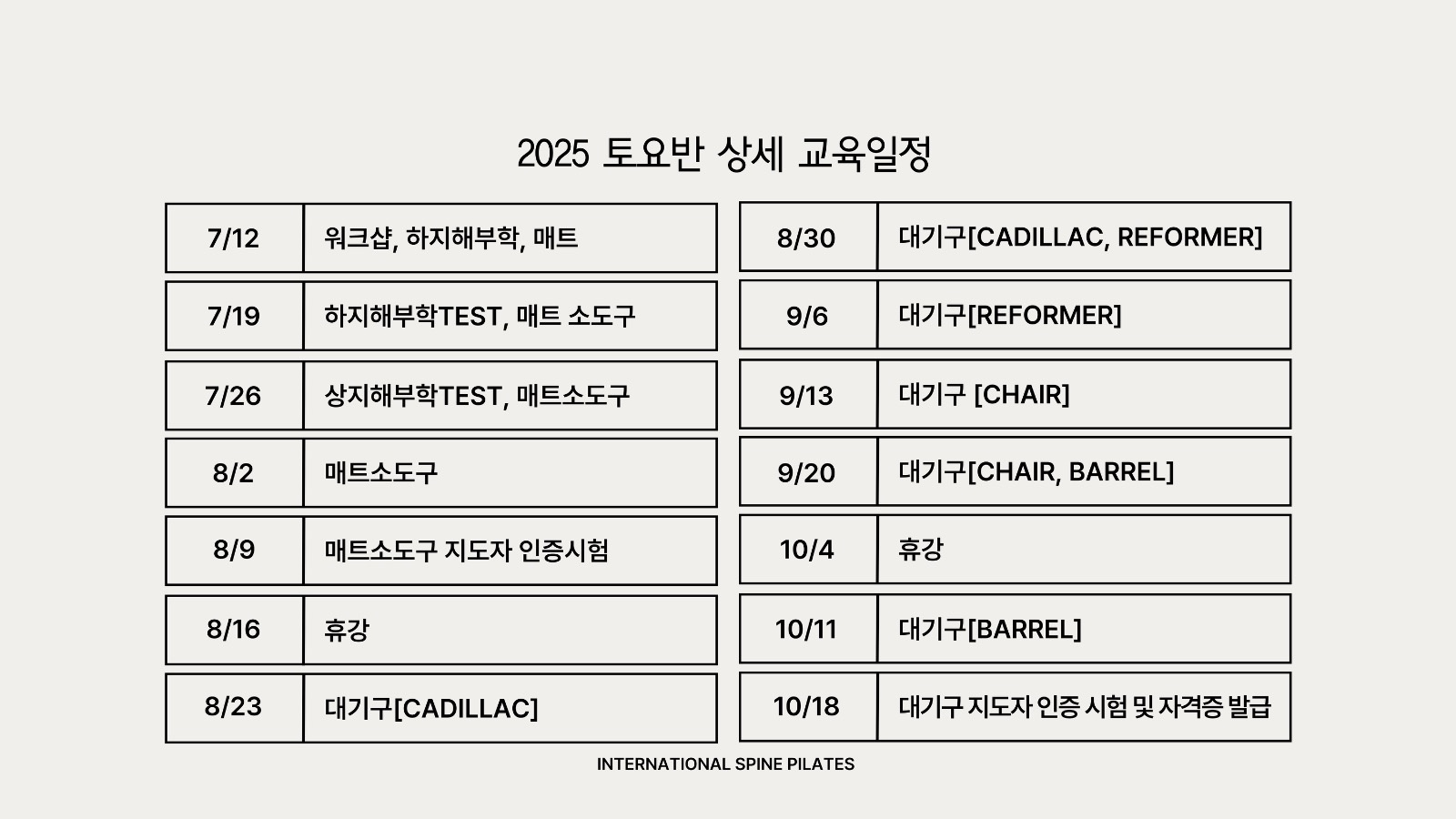 2025 토요반 상세 교육일정

| 7/12 | 워크샵, 하지해부학, 매트 |
|---|---|
| 7/19 | 하지해부학TEST, 매트 소도구 |
| 7/26 | 상지해부학TEST, 매트소도구 |
| 8/2 | 매트소도구 |
| 8/9 | 매트소도구 지도자 인증시험 |
| 8/16 | 휴강 |
| 8/23 | 대기구[CADILLAC] |

| 8/30 | 대기구[CADILLAC, REFORMER] |
|---|---|
| 9/6 | 대기구[REFORMER] |
| 9/13 | 대기구 [CHAIR] |
| 9/20 | 대기구[CHAIR, BARREL] |
| 10/4 | 휴강 |
| 10/11 | 대기구[BARREL] |
| 10/18 | 대기구 지도자 인증 시험 및 자격증 발급 |

INTERNATIONAL SPINE PILATES